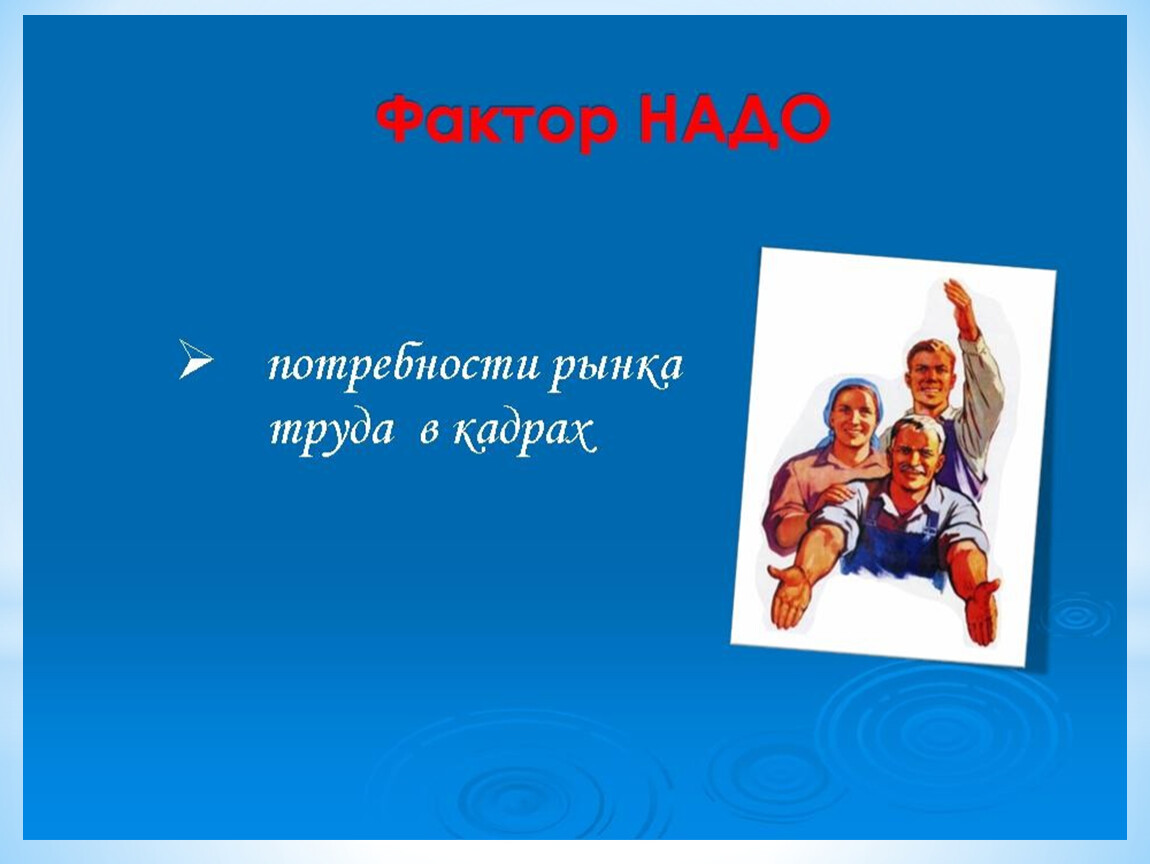 Фактор НАДО

➢ потребности рынка труда в кадрах